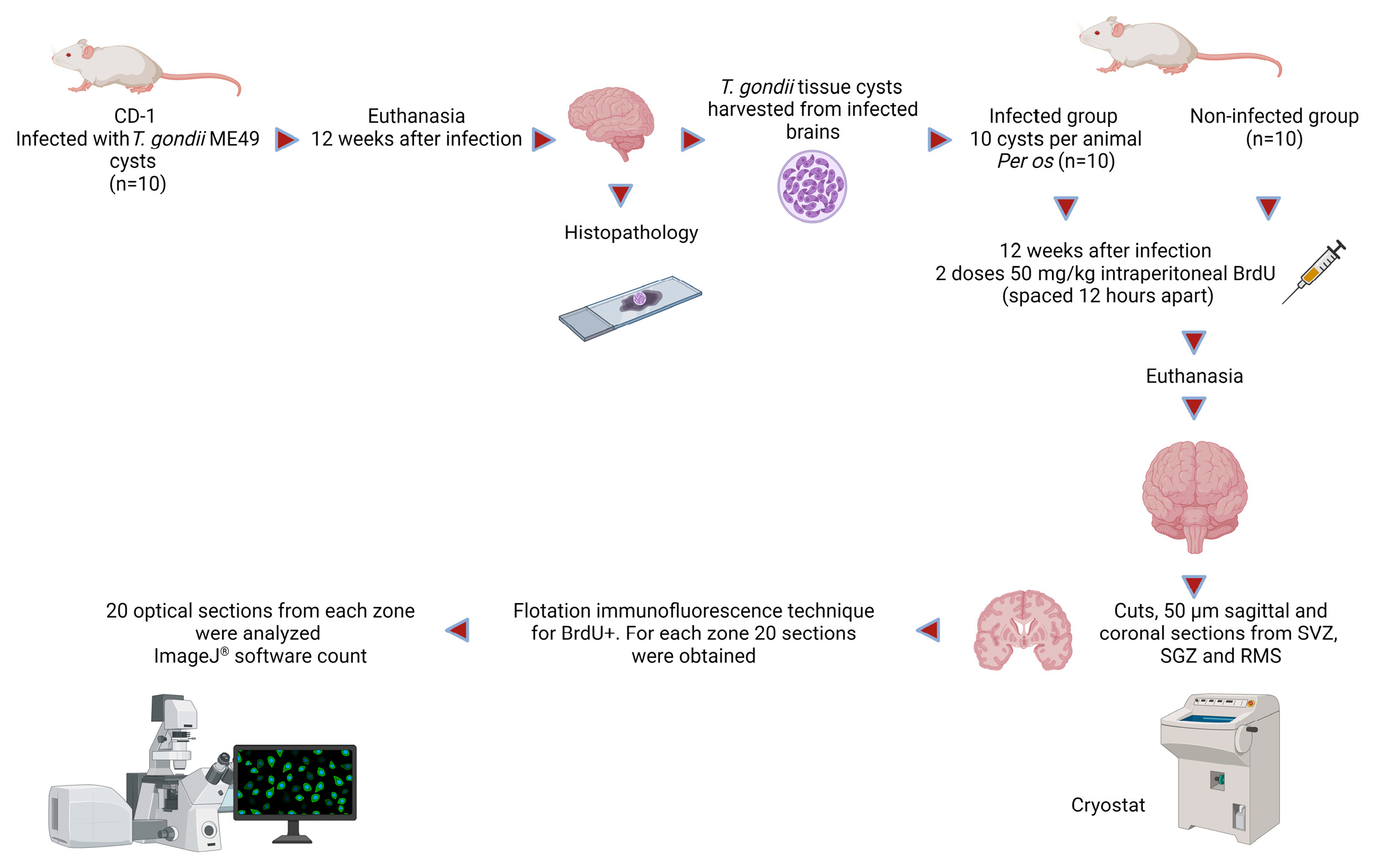 CD-1
Infected with T. gondii ME49 cysts
(n=10)

Euthanasia
12 weeks after infection

Histopathology

T. gondii tissue cysts harvested from infected brains

Infected group
10 cysts per animal
Per os (n=10)

Non-infected group
(n=10)

12 weeks after infection
2 doses 50 mg/kg intraperitoneal BrdU
(spaced 12 hours apart)

Euthanasia

Cuts, 50 μm sagittal and coronal sections from SVZ, SGZ and RMS

Cryostat

Flotation immunofluorescence technique for BrdU+. For each zone 20 sections were obtained

20 optical sections from each zone were analyzed
ImageJ® software count